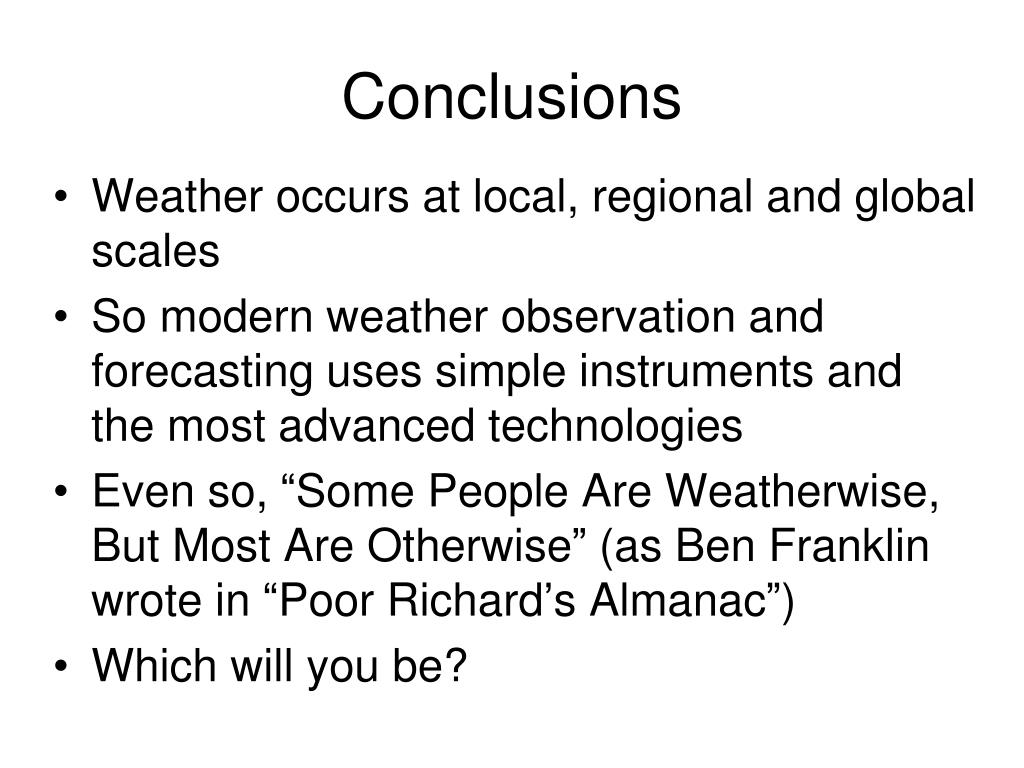 Conclusions

• Weather occurs at local, regional and global scales
• So modern weather observation and forecasting uses simple instruments and the most advanced technologies
• Even so, “Some People Are Weatherwise, But Most Are Otherwise” (as Ben Franklin wrote in “Poor Richard’s Almanac”)
• Which will you be?